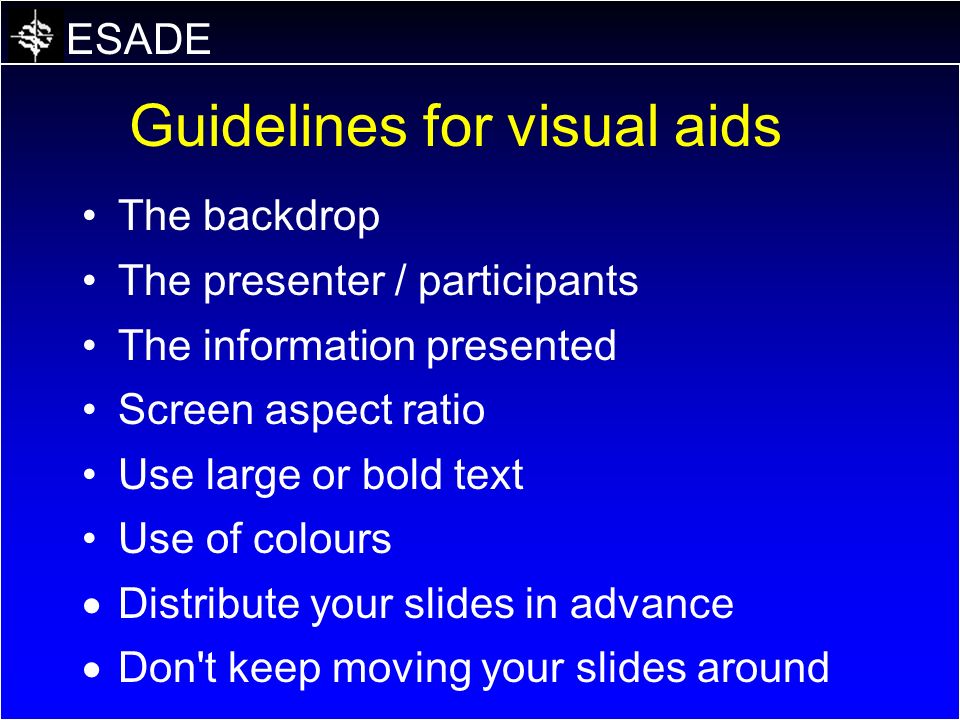 ESADE

Guidelines for visual aids

• The backdrop
• The presenter / participants
• The information presented
• Screen aspect ratio
• Use large or bold text
• Use of colours
• Distribute your slides in advance
• Don't keep moving your slides around